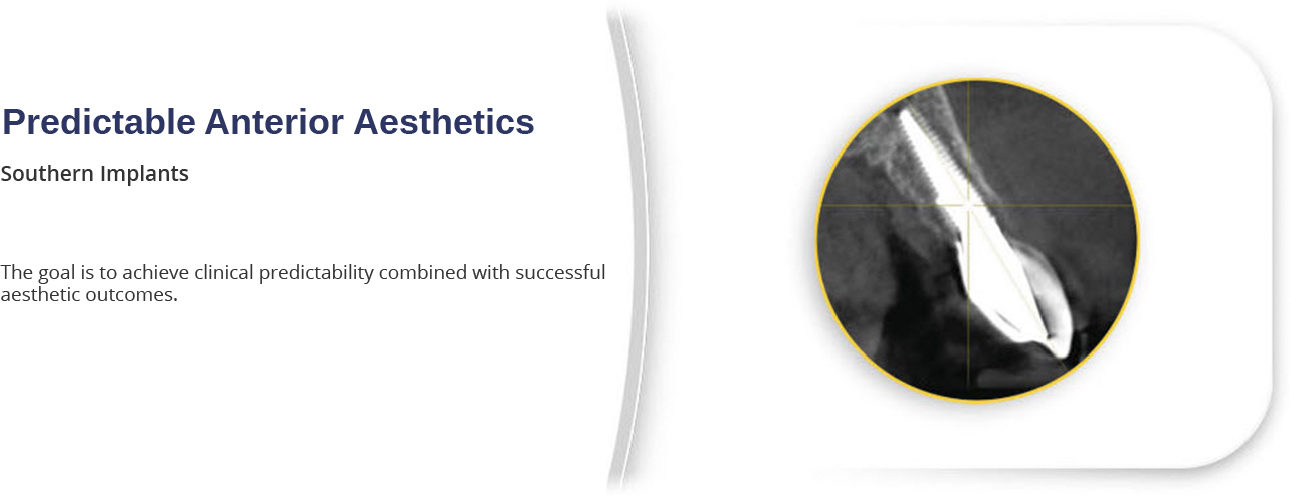 Predictable Anterior Aesthetics

Southern Implants

The goal is to achieve clinical predictability combined with successful aesthetic outcomes.